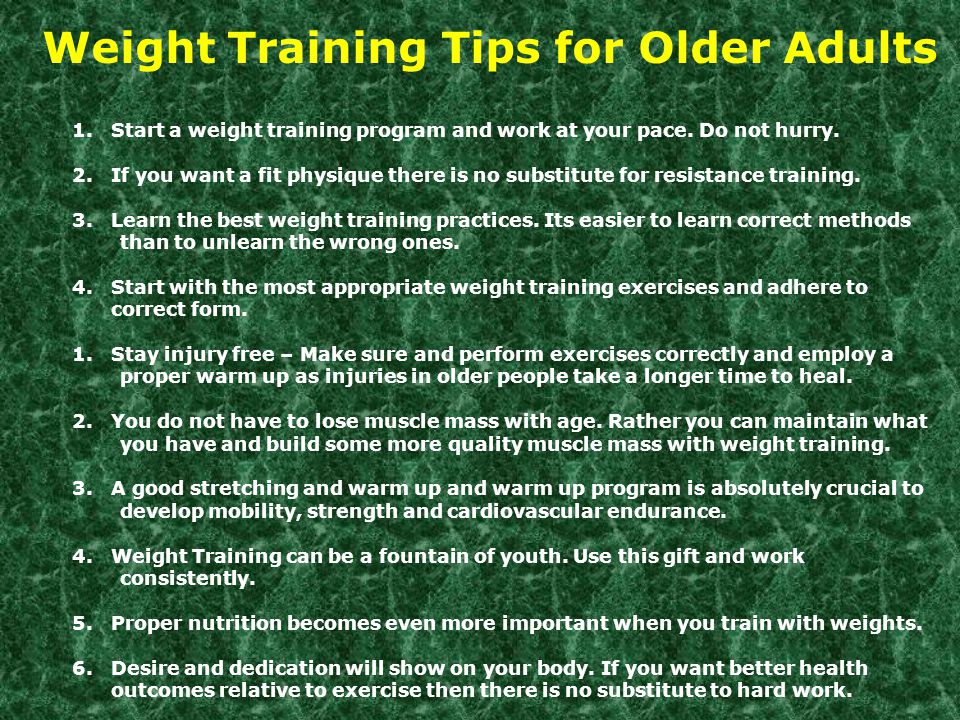 Weight Training Tips for Older Adults

1. Start a weight training program and work at your pace. Do not hurry.

2. If you want a fit physique there is no substitute for resistance training.

3. Learn the best weight training practices. Its easier to learn correct methods than to unlearn the wrong ones.

4. Start with the most appropriate weight training exercises and adhere to correct form.

1. Stay injury free – Make sure and perform exercises correctly and employ a proper warm up as injuries in older people take a longer time to heal.

2. You do not have to lose muscle mass with age. Rather you can maintain what you have and build some more quality muscle mass with weight training.

3. A good stretching and warm up and warm up program is absolutely crucial to develop mobility, strength and cardiovascular endurance.

4. Weight Training can be a fountain of youth. Use this gift and work consistently.

5. Proper nutrition becomes even more important when you train with weights.

6. Desire and dedication will show on your body. If you want better health outcomes relative to exercise then there is no substitute to hard work.